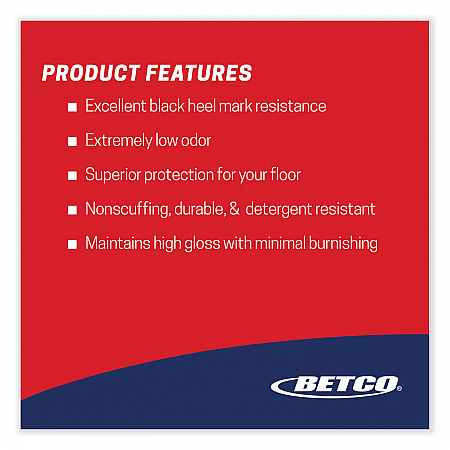 PRODUCT FEATURES

■ Excellent black heel mark resistance

■ Extremely low odor

■ Superior protection for your floor

■ Nonscuffing, durable, & detergent resistant

■ Maintains high gloss with minimal burnishing

BETCO®